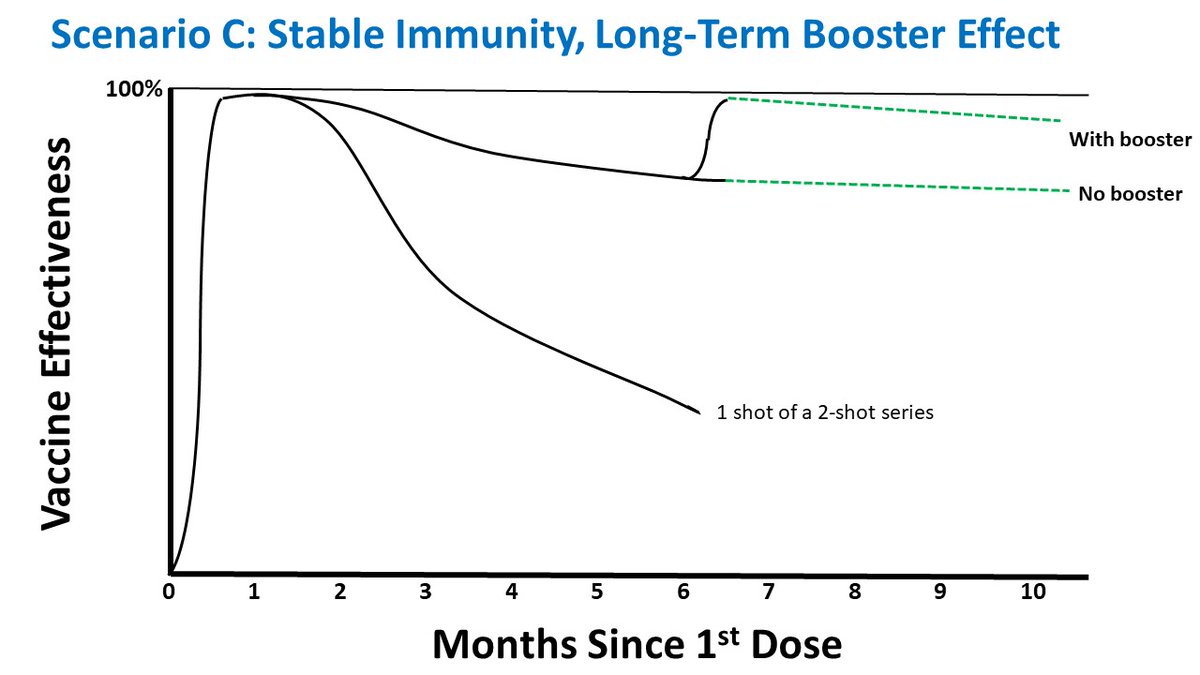 Scenario C: Stable Immunity, Long-Term Booster Effect

100%

Vaccine Effectiveness

With booster

No booster

1 shot of a 2-shot series

0 1 2 3 4 5 6 7 8 9 10

Months Since 1$^{st}$ Dose